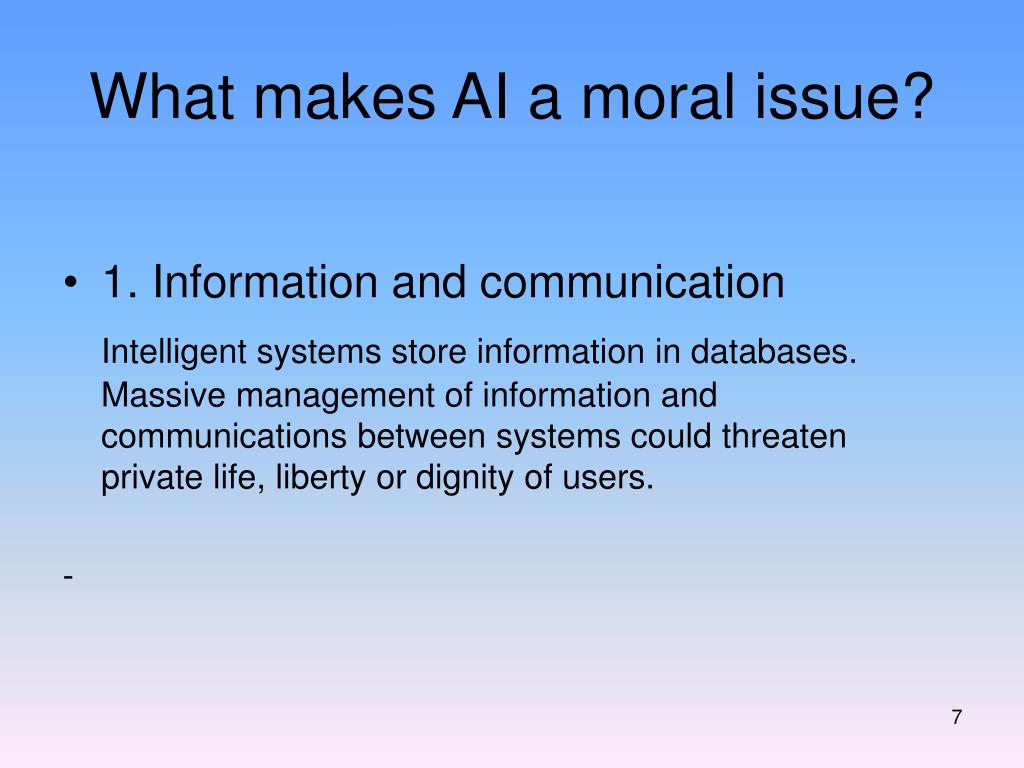 What makes AI a moral issue?

• 1. Information and communication

Intelligent systems store information in databases. Massive management of information and communications between systems could threaten private life, liberty or dignity of users.

-

7